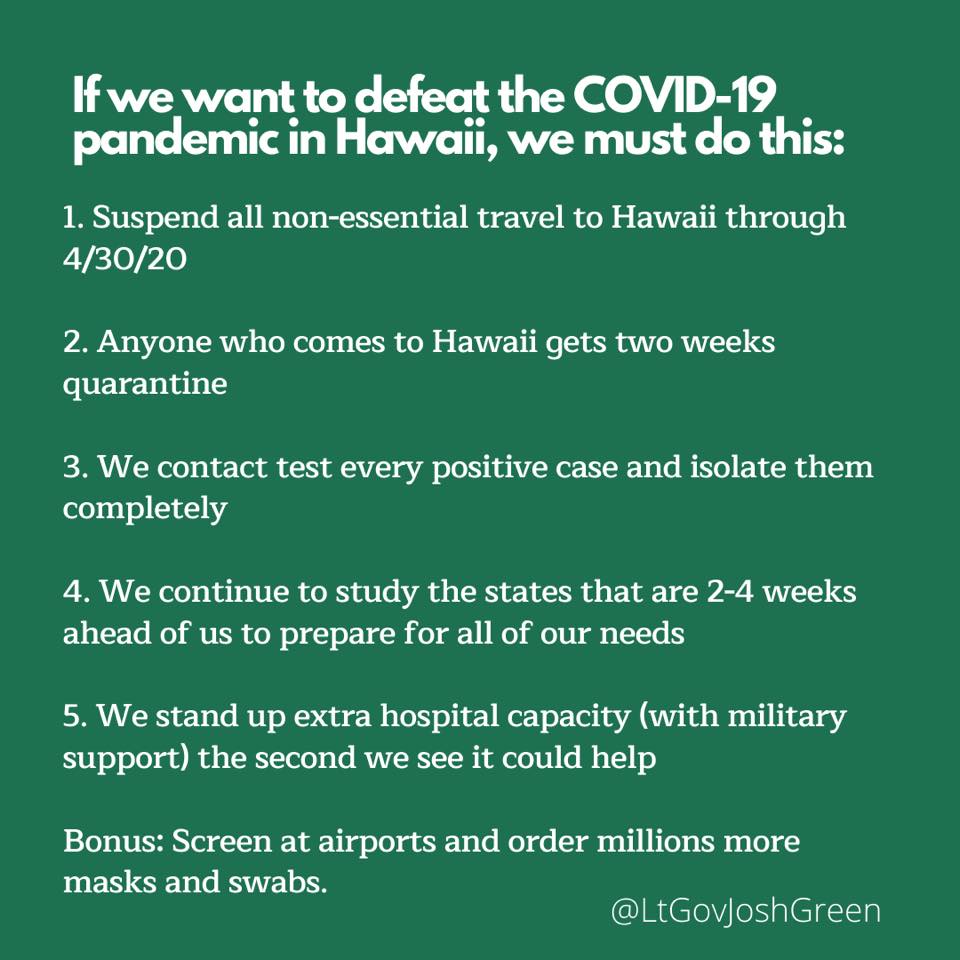 If we want to defeat the COVID-19 pandemic in Hawaii, we must do this:

1. Suspend all non-essential travel to Hawaii through 4/30/20

2. Anyone who comes to Hawaii gets two weeks quarantine

3. We contact test every positive case and isolate them completely

4. We continue to study the states that are 2-4 weeks ahead of us to prepare for all of our needs

5. We stand up extra hospital capacity (with military support) the second we see it could help

Bonus: Screen at airports and order millions more masks and swabs.

@LtGovJoshGreen